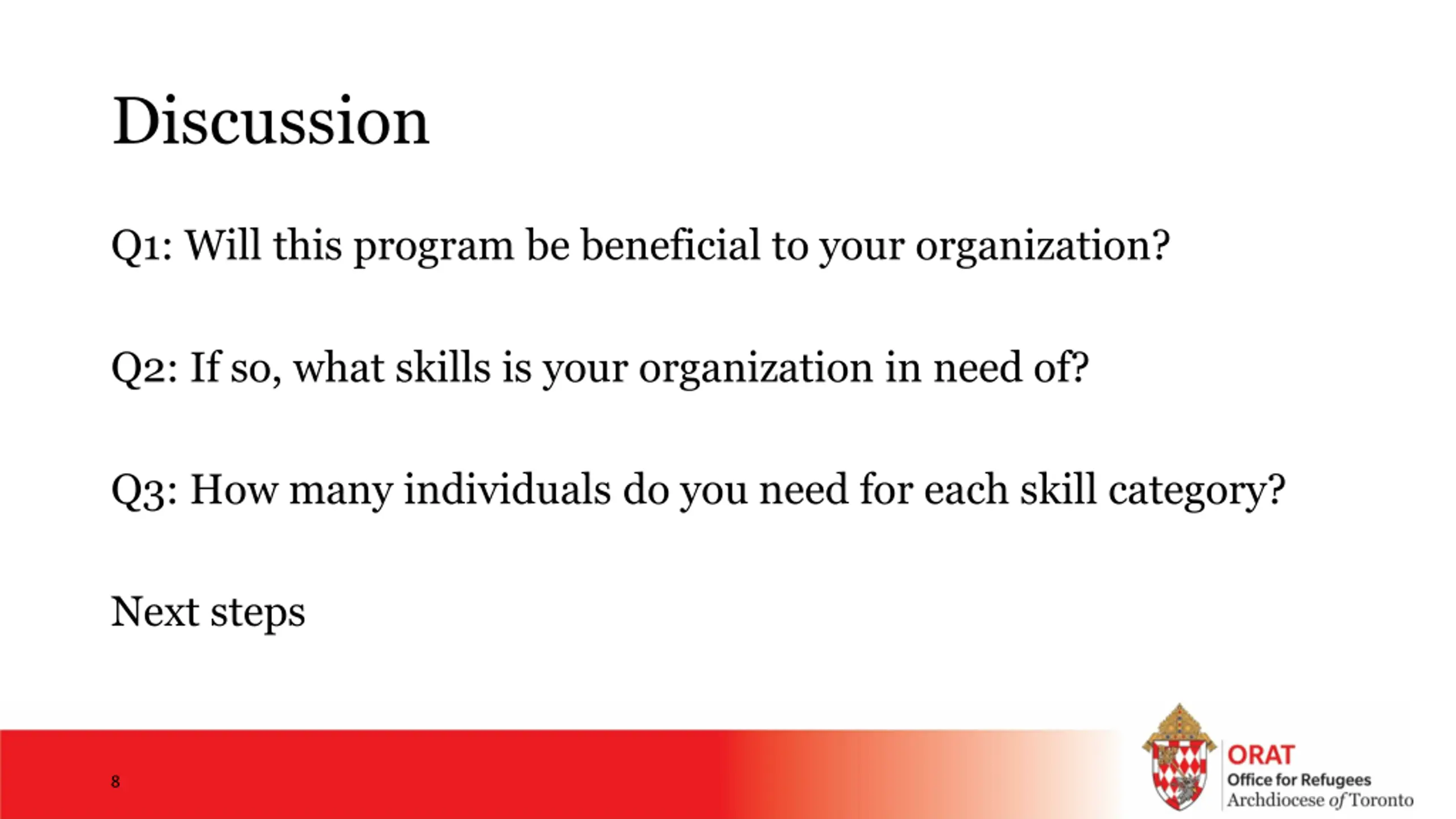 Discussion

Q1: Will this program be beneficial to your organization?

Q2: If so, what skills is your organization in need of?

Q3: How many individuals do you need for each skill category?

Next steps

8

ORAT
Office for Refugees
Archdiocese of Toronto